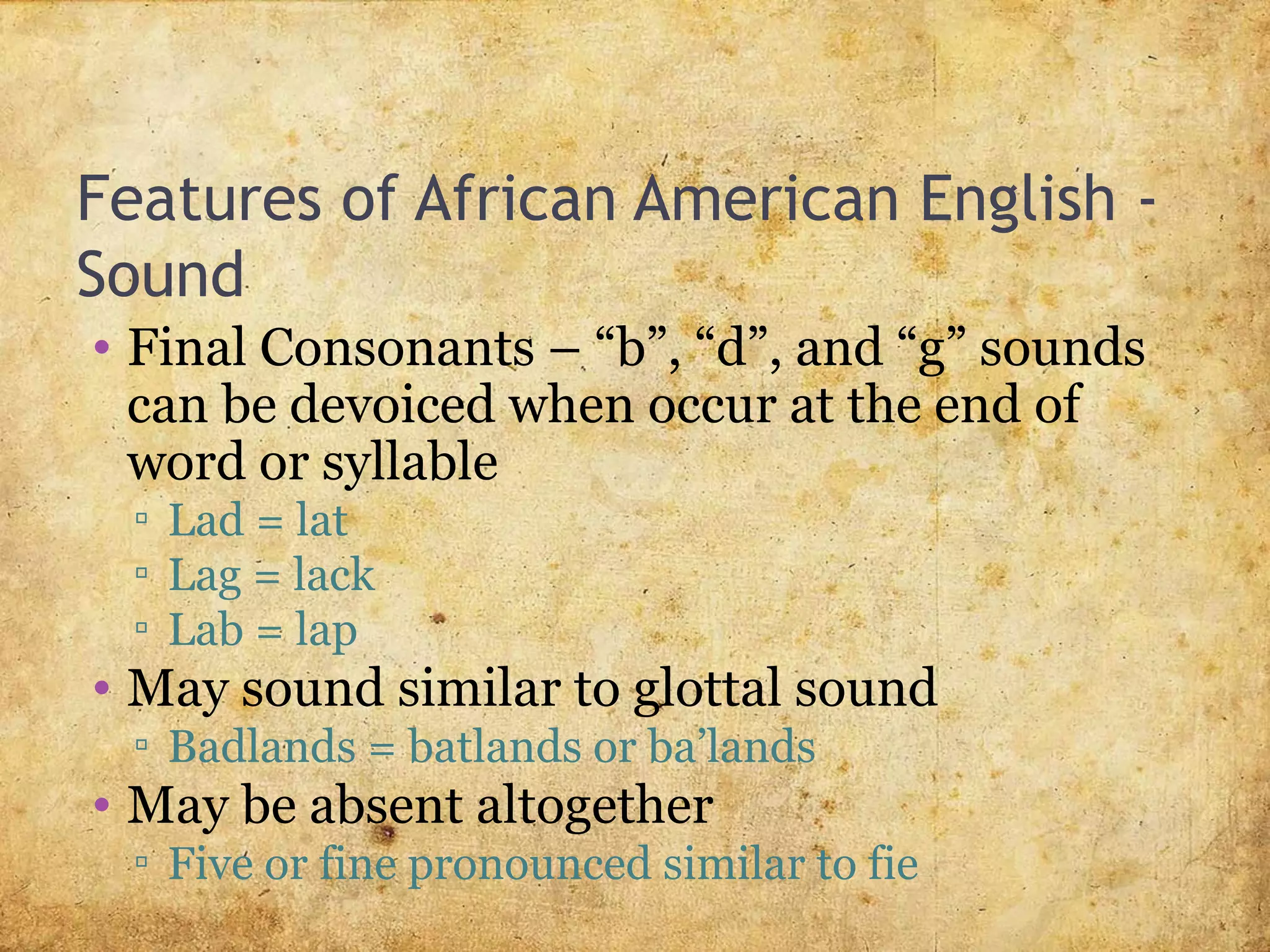 Features of African American English - Sound

• Final Consonants – “b”, “d”, and “g” sounds can be devoiced when occur at the end of word or syllable
▫ Lad = lat
▫ Lag = lack
▫ Lab = lap
• May sound similar to glottal sound
▫ Badlands = batlands or ba’lands
• May be absent altogether
▫ Five or fine pronounced similar to fie